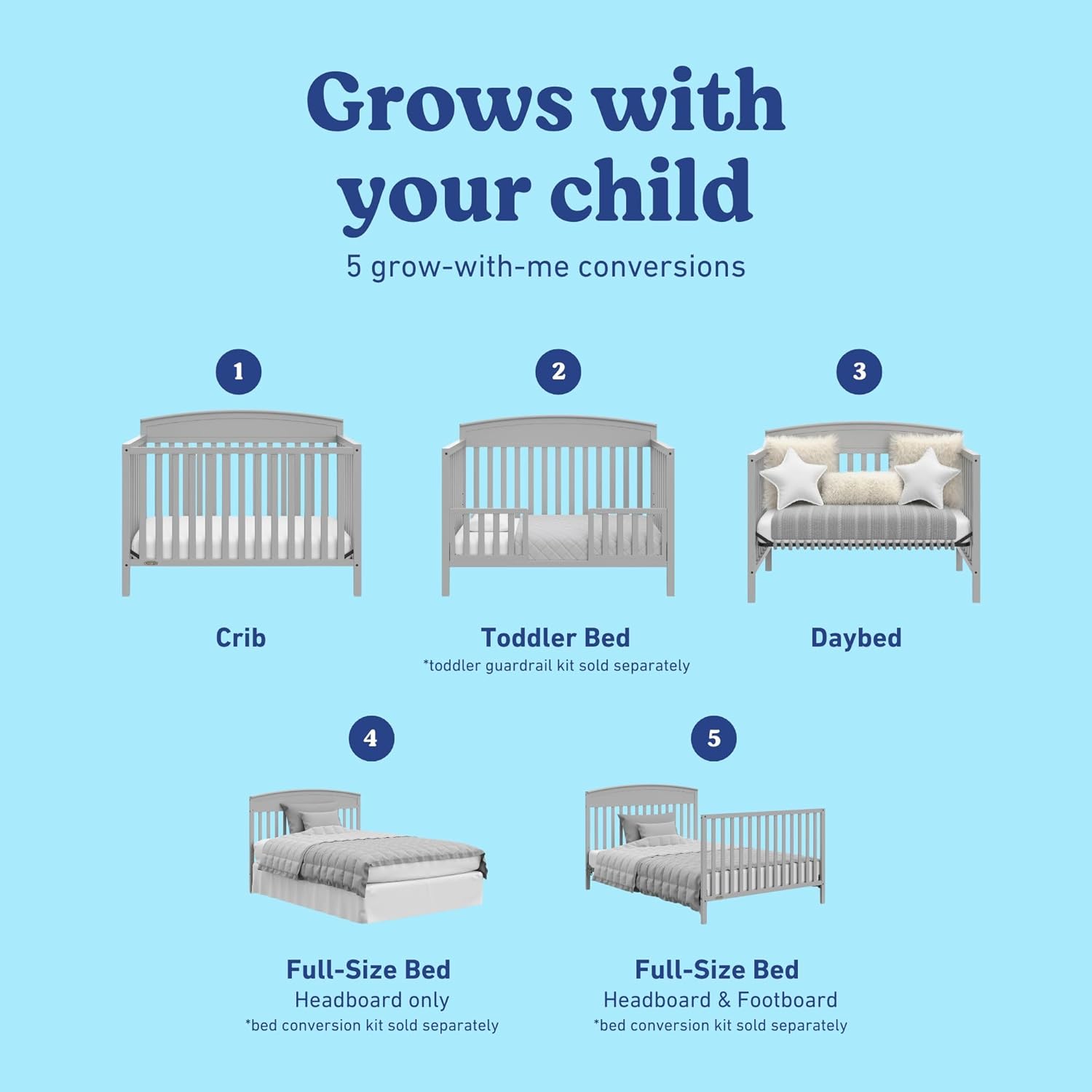 Grows with your child

5 grow-with-me conversions

1

Crib

2

Toddler Bed

*toddler guardrail kit sold separately

3

Daybed

4

Full-Size Bed

Headboard only

*bed conversion kit sold separately

5

Full-Size Bed

Headboard & Footboard

*bed conversion kit sold separately